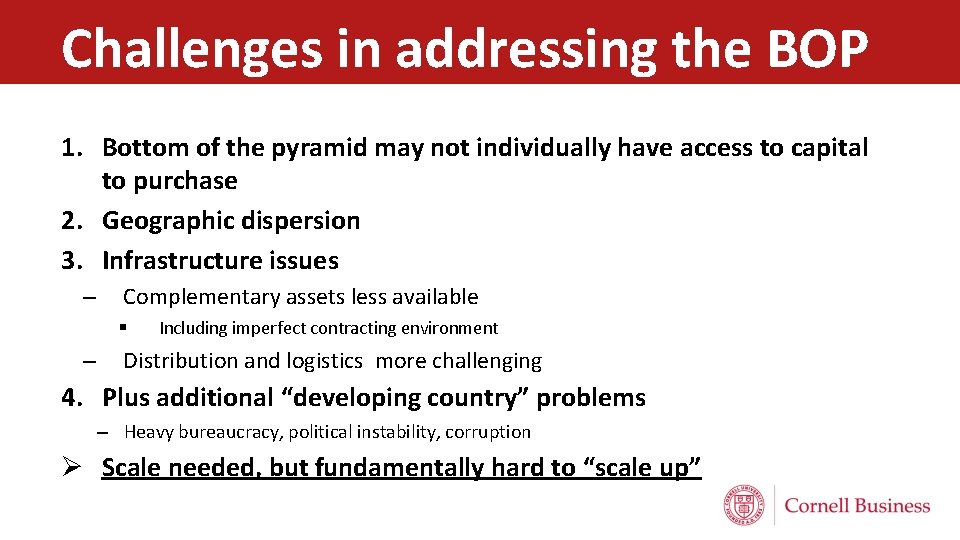 Challenges in addressing the BOP

1. Bottom of the pyramid may not individually have access to capital to purchase
2. Geographic dispersion
3. Infrastructure issues
– Complementary assets less available
▪ Including imperfect contracting environment
– Distribution and logistics more challenging
4. Plus additional "developing country" problems
– Heavy bureaucracy, political instability, corruption

➢ Scale needed, but fundamentally hard to "scale up"

Cornell Business